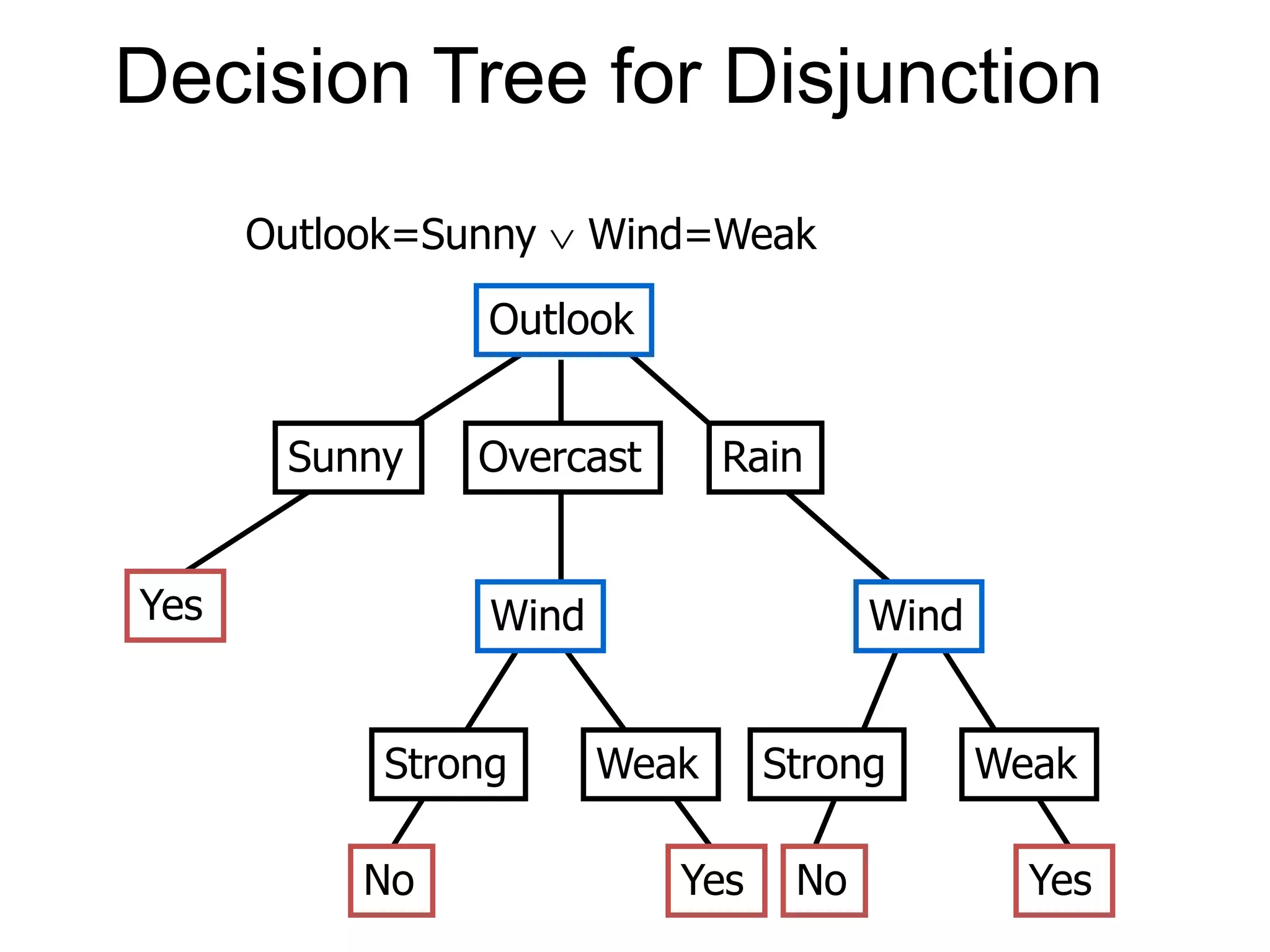 Decision Tree for Disjunction

Outlook=Sunny $\vee$ Wind=Weak

Outlook

Sunny

Overcast

Rain

Yes

Wind

Wind

Strong

Weak

Strong

Weak

No

Yes

No

Yes